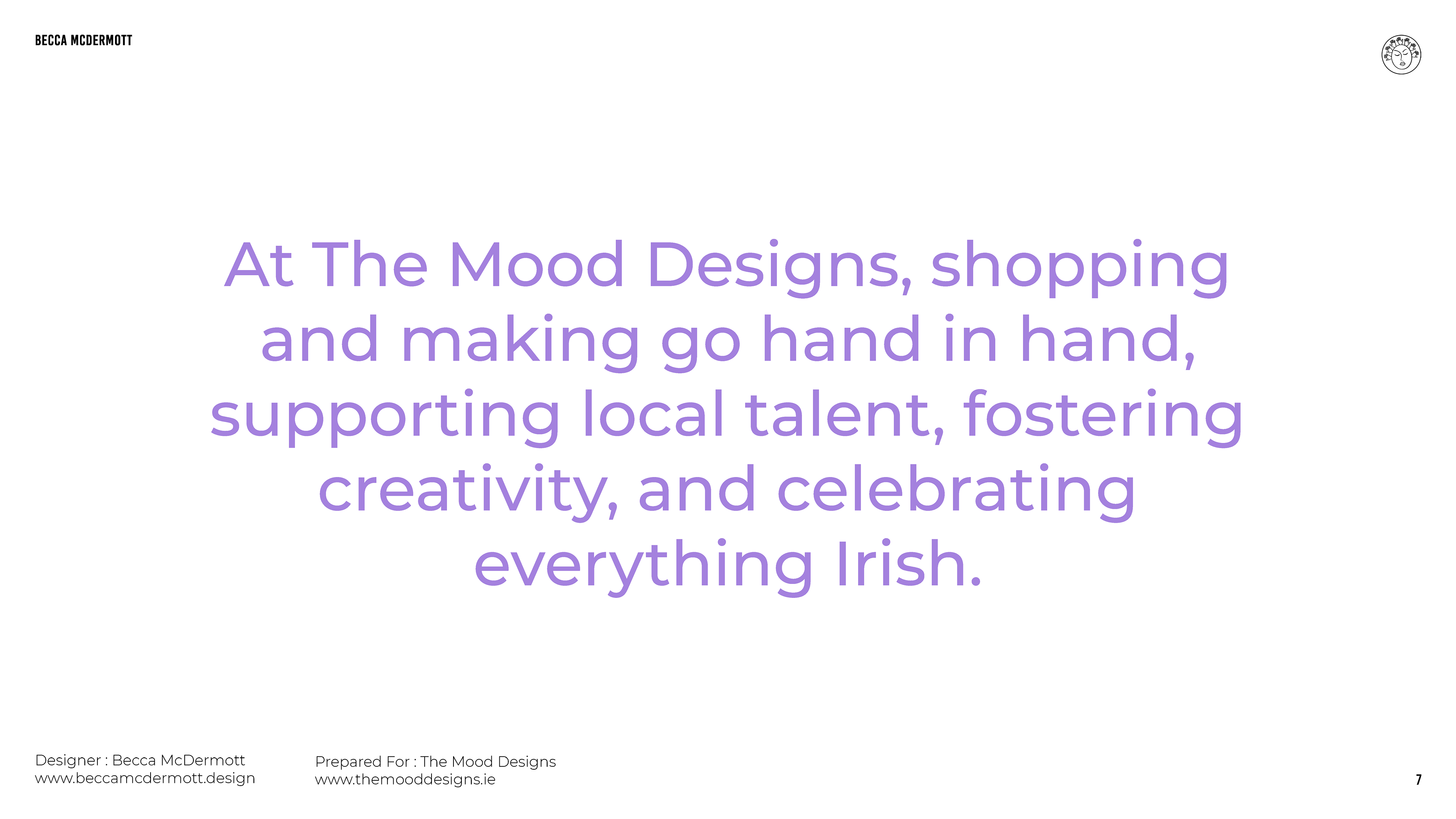 BECCA MCDERMOTT

At The Mood Designs, shopping and making go hand in hand, supporting local talent, fostering creativity, and celebrating everything Irish.

Designer : Becca McDermott
www.beccamcdermott.design

Prepared For : The Mood Designs
www.themooddesigns.ie

7